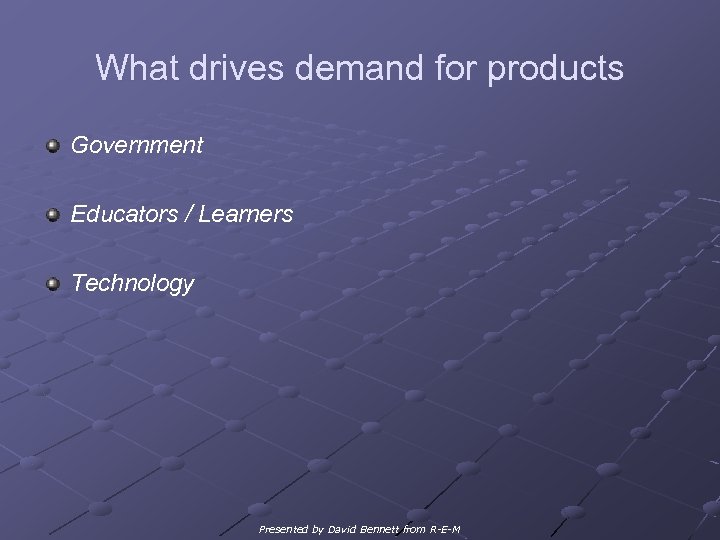 What drives demand for products

Government

Educators / Learners

Technology

Presented by David Bennett from R-E-M